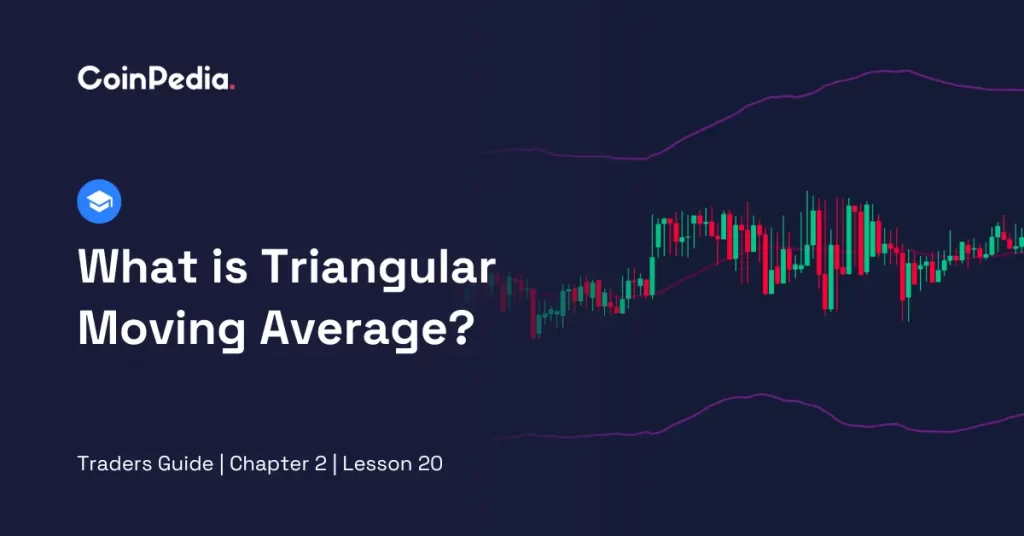 CoinPedia.

What is Triangular Moving Average?

Traders Guide | Chapter 2 | Lesson 20